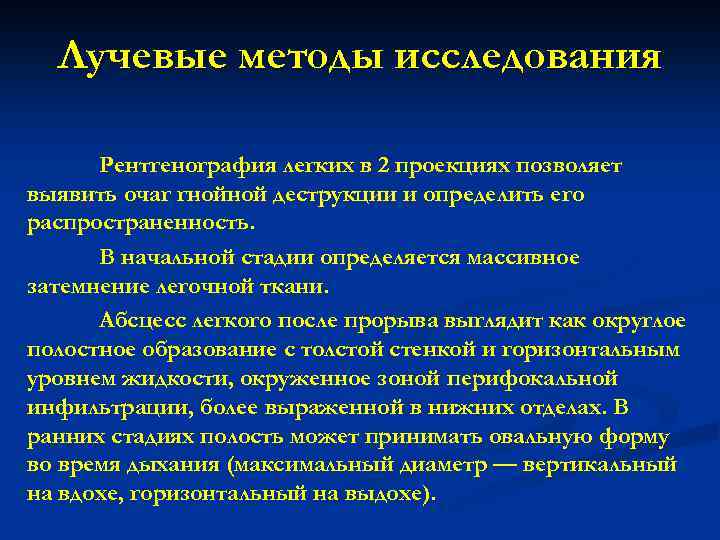 Лучевые методы исследования

Рентгенография легких в 2 проекциях позволяет выявить очаг гнойной деструкции и определить его распространенность.

В начальной стадии определяется массивное затемнение легочной ткани.

Абсцесс легкого после прорыва выглядит как округлое полостное образование с толстой стенкой и горизонтальным уровнем жидкости, окруженное зоной перифокальной инфильтрации, более выраженной в нижних отделах. В ранних стадиях полость может принимать овальную форму во время дыхания (максимальный диаметр — вертикальный на вдохе, горизонтальный на выдохе).